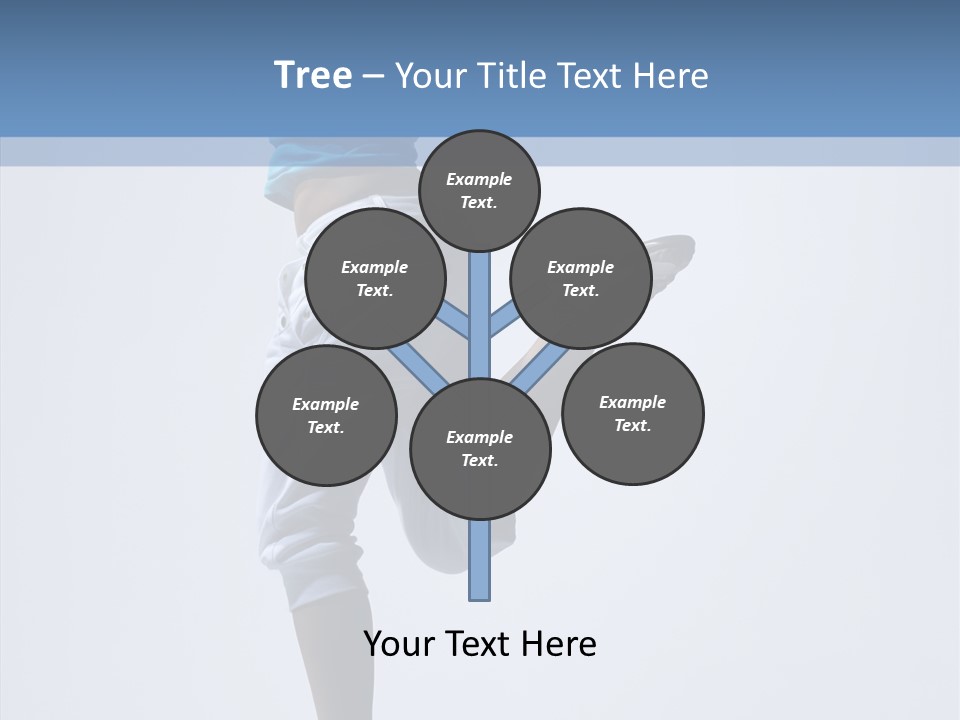 Tree – Your Title Text Here

Example Text.

Example Text.

Example Text.

Example Text.

Example Text.

Example Text.

Your Text Here